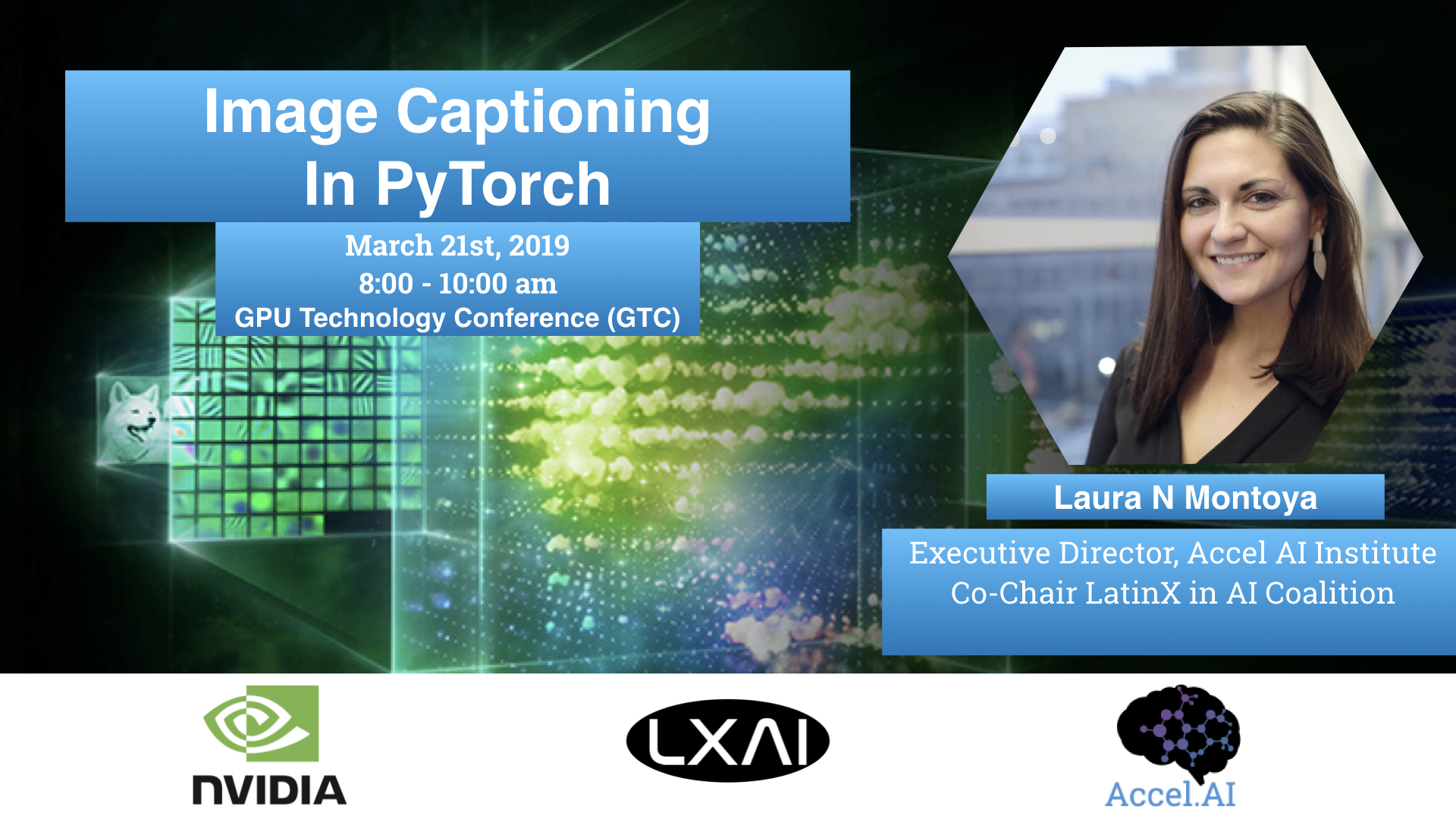 Image Captioning In PyTorch

March 21st, 2019
8:00 - 10:00 am
GPU Technology Conference (GTC)

Laura N Montoya

Executive Director, Accel AI Institute
Co-Chair LatinX in AI Coalition

NVIDIA

LXAI

Accel.AI